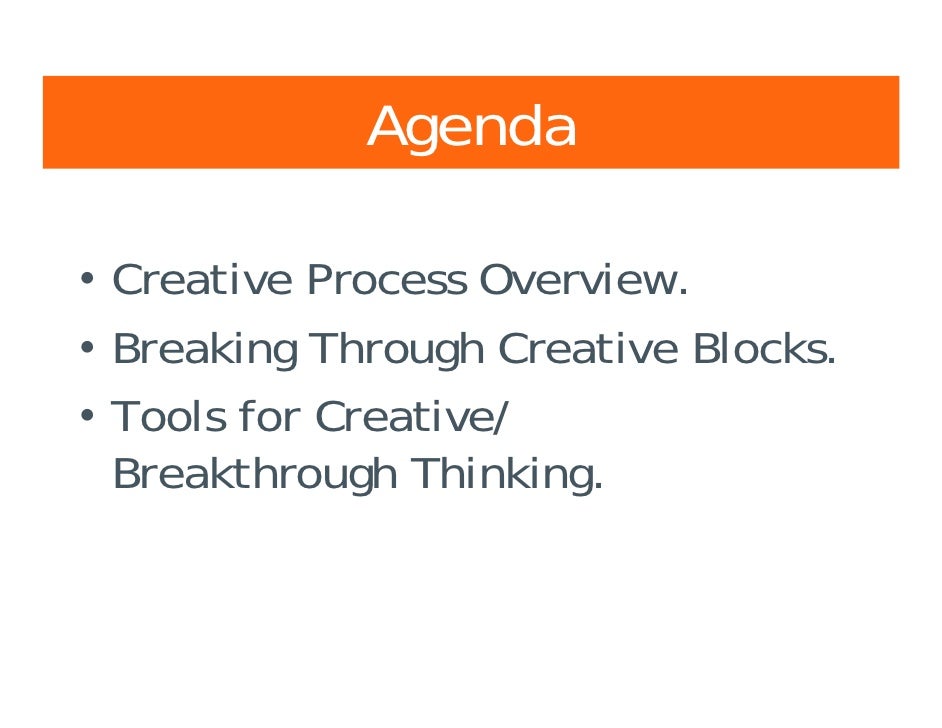 Agenda

• Creative Process Overview.
• Breaking Through Creative Blocks.
• Tools for Creative/ Breakthrough Thinking.